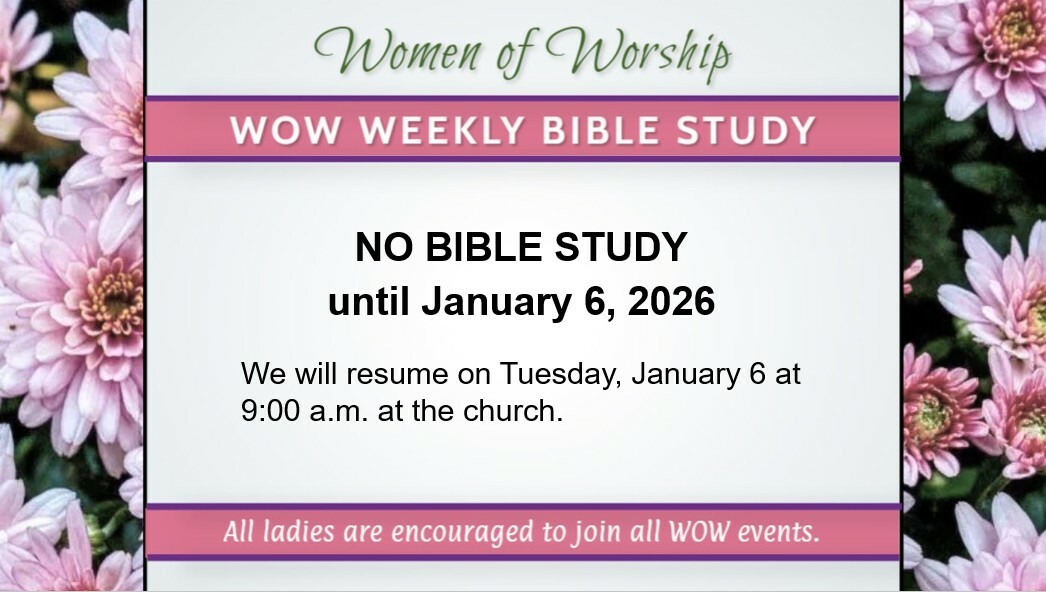 Women of Worship

WOW WEEKLY BIBLE STUDY

NO BIBLE STUDY
until January 6, 2026

We will resume on Tuesday, January 6 at 9:00 a.m. at the church.

All ladies are encouraged to join all WOW events.